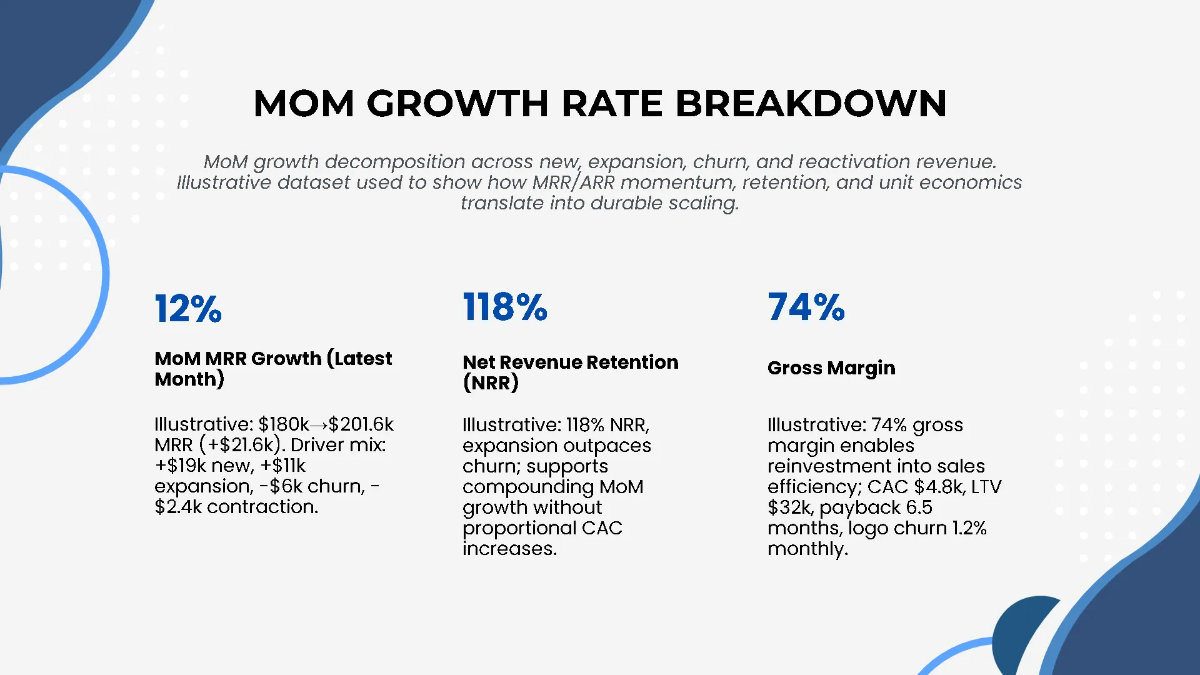 MOM GROWTH RATE BREAKDOWN

MoM growth decomposition across new, expansion, churn, and reactivation revenue. Illustrative dataset used to show how MRR/ARR momentum, retention, and unit economics translate into durable scaling.

12%

MoM MRR Growth (Latest Month)

Illustrative: \$180k→\$201.6k MRR (+\$21.6k). Driver mix: +\$19k new, +\$11k expansion, -\$6k churn, -\$2.4k contraction.

118%

Net Revenue Retention (NRR)

Illustrative: 118% NRR, expansion outpaces churn; supports compounding MoM growth without proportional CAC increases.

74%

Gross Margin

Illustrative: 74% gross margin enables reinvestment into sales efficiency; CAC \$4.8k, LTV \$32k, payback 6.5 months, logo churn 1.2% monthly.